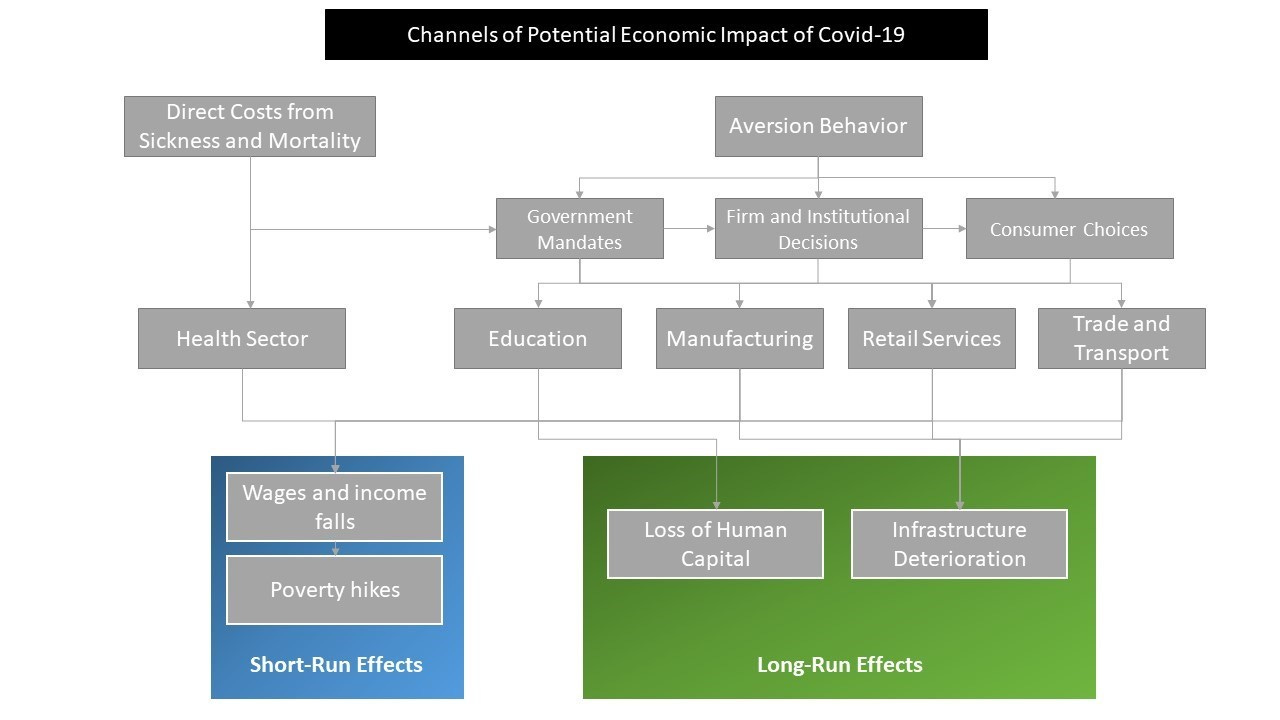 Channels of Potential Economic Impact of Covid-19

Direct Costs from Sickness and Mortality

Aversion Behavior

Government Mandates

Firm and Institutional Decisions

Consumer Choices

Health Sector

Education

Manufacturing

Retail Services

Trade and Transport

Wages and income falls

Poverty hikes

Short-Run Effects

Loss of Human Capital

Infrastructure Deterioration

Long-Run Effects